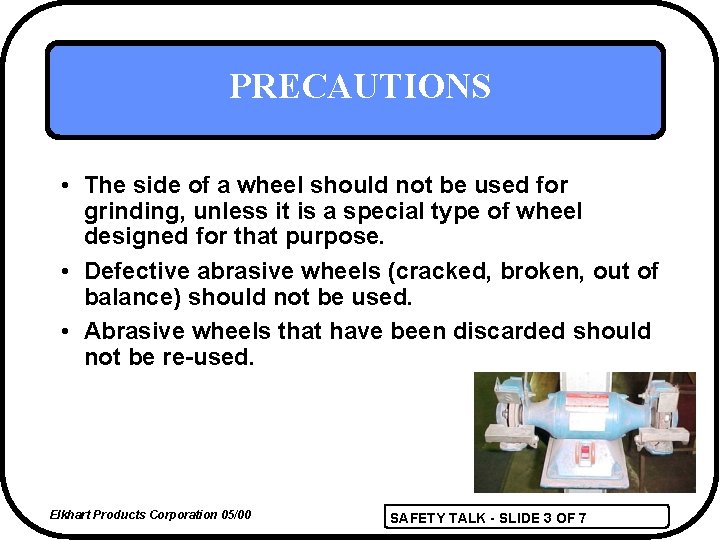 PRECAUTIONS

• The side of a wheel should not be used for grinding, unless it is a special type of wheel designed for that purpose.

• Defective abrasive wheels (cracked, broken, out of balance) should not be used.

• Abrasive wheels that have been discarded should not be re-used.

Elkhart Products Corporation 05/00

SAFETY TALK - SLIDE 3 OF 7